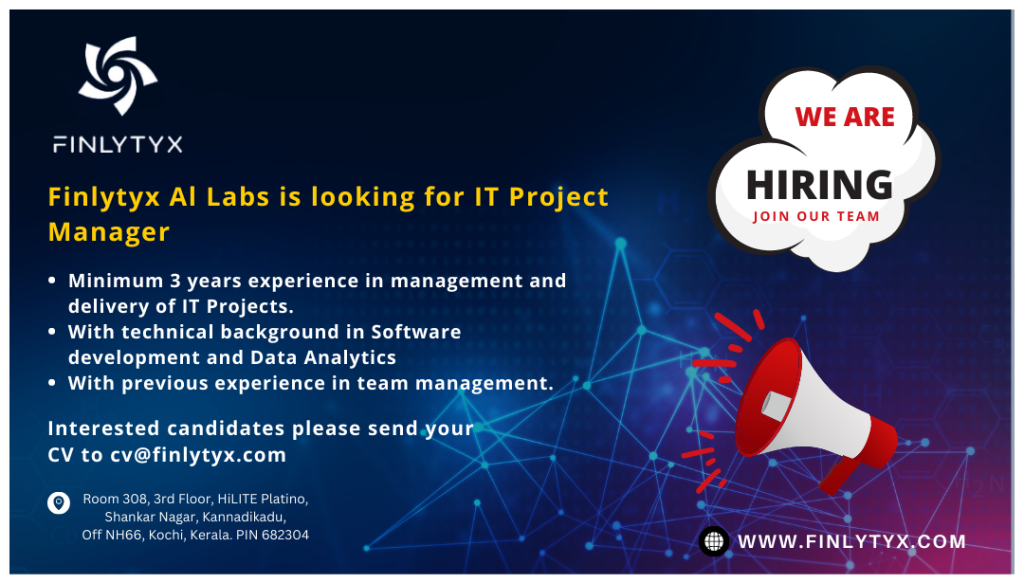 FINLYTYX

WE ARE
HIRING
JOIN OUR TEAM

Finlytyx AI Labs is looking for IT Project Manager

• Minimum 3 years experience in management and delivery of IT Projects.
• With technical background in Software development and Data Analytics
• With previous experience in team management.

Interested candidates please send your CV to cv@finlytyx.com

Room 308, 3rd Floor, HiLITE Platino, Shankar Nagar, Kannadikadu, Off NH66, Kochi, Kerala. PIN 682304

WWW.FINLYTYX.COM